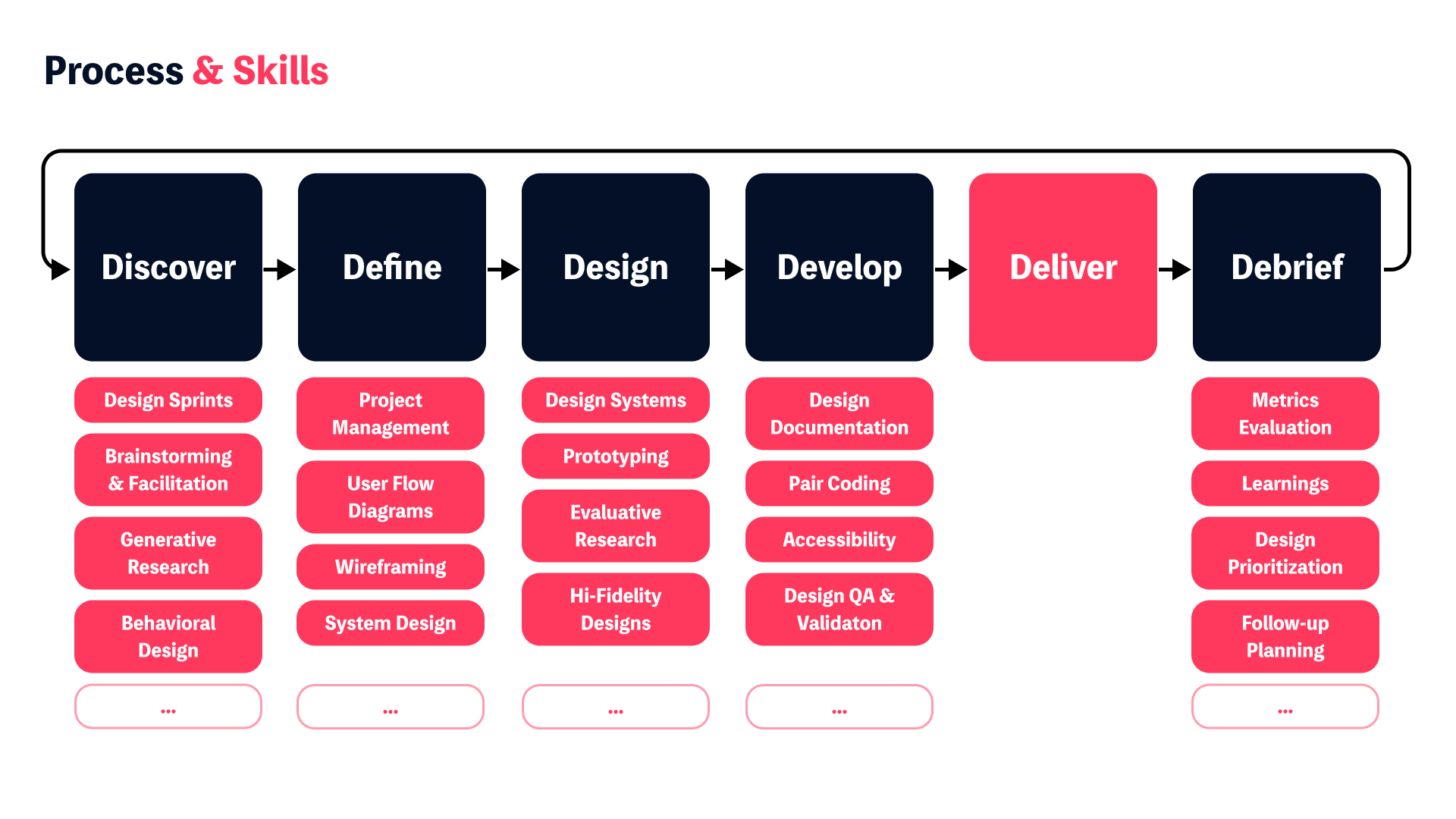 Process & Skills

Discover

Design Sprints

Brainstorming & Facilitation

Generative Research

Behavioral Design

...

Define

Project Management

User Flow Diagrams

Wireframing

System Design

...

Design

Design Systems

Prototyping

Evaluative Research

Hi-Fidelity Designs

...

Develop

Design Documentation

Pair Coding

Accessibility

Design QA & Validaton

...

Deliver

Debrief

Metrics Evaluation

Learnings

Design Prioritization

Follow-up Planning

...